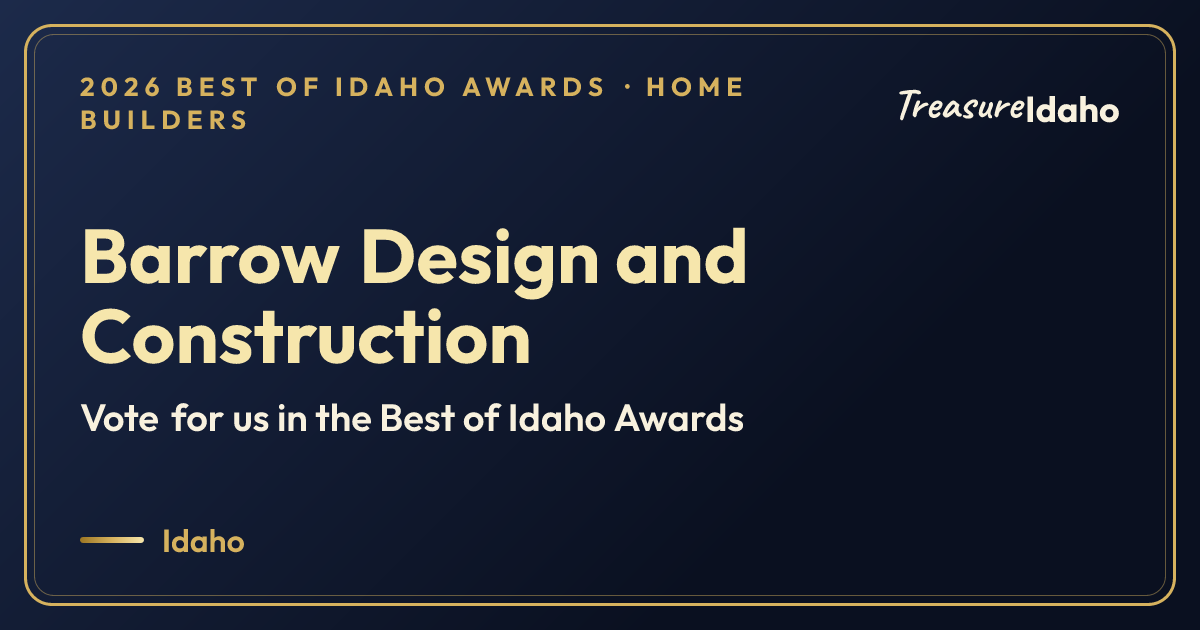 2026 BEST OF IDAHO AWARDS · HOME BUILDERS

TreasureIdaho

Barrow Design and Construction

Vote for us in the Best of Idaho Awards

Idaho